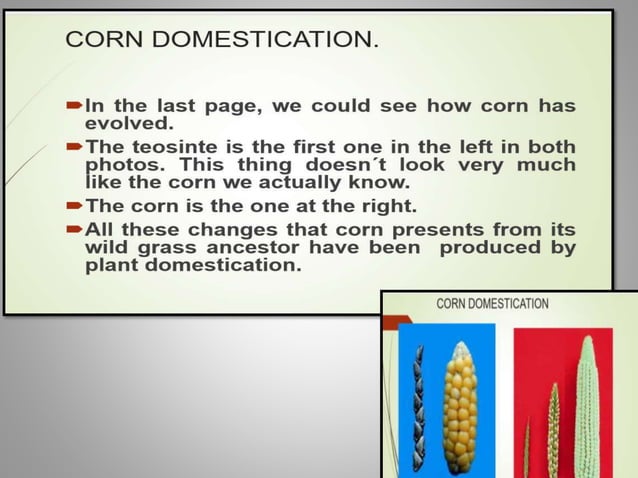 CORN DOMESTICATION.

In the last page, we could see how corn has evolved.

The teosinte is the first one in the left in both photos. This thing doesn´t look very much like the corn we actually know.

The corn is the one at the right.

All these changes that corn presents from its wild grass ancestor have been produced by plant domestication.

CORN DOMESTICATION